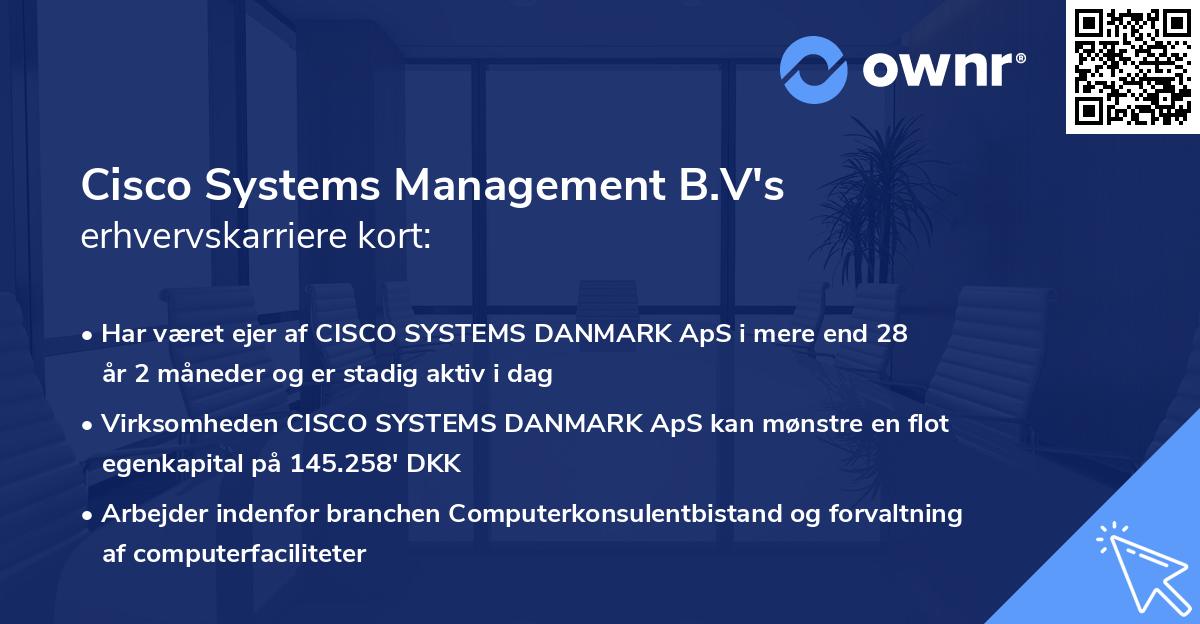 ownr®

Cisco Systems Management B.V's erhvervskarriere kort:

• Har været ejer af CISCO SYSTEMS DANMARK ApS i mere end 28 år 2 måneder og er stadig aktiv i dag

• Virksomheden CISCO SYSTEMS DANMARK ApS kan mønstre en flot egenkapital på 145.258' DKK

• Arbejder indenfor branchen Computerkonsulentbistand og forvaltning af computerfaciliteter